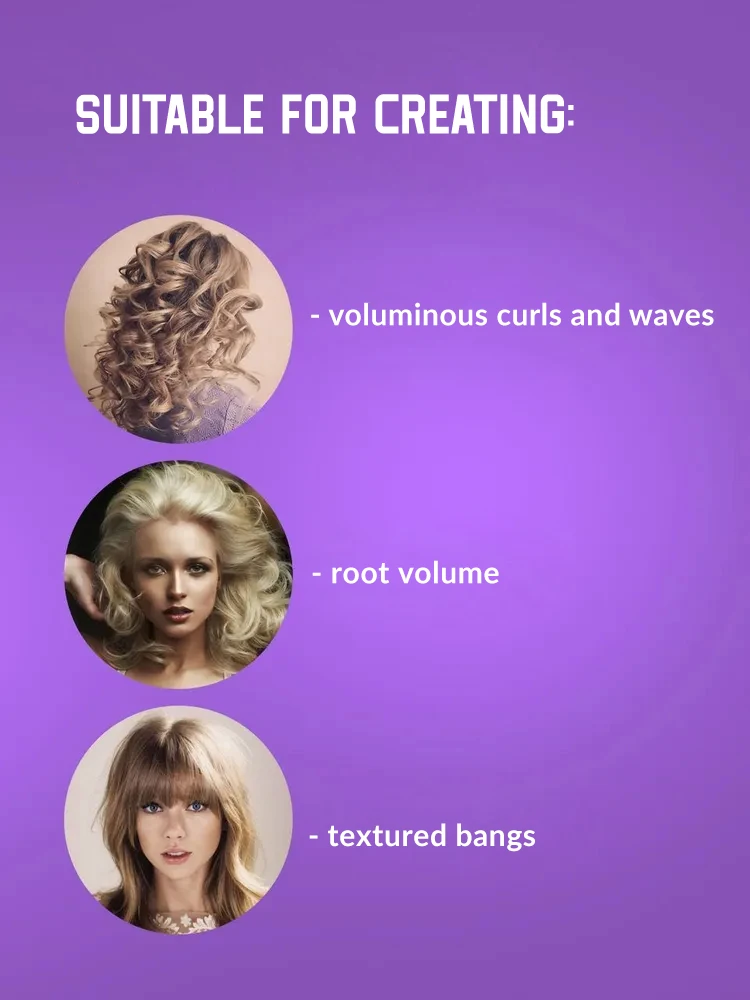 SUITABLE FOR CREATING:

- voluminous curls and waves

- root volume

- textured bangs